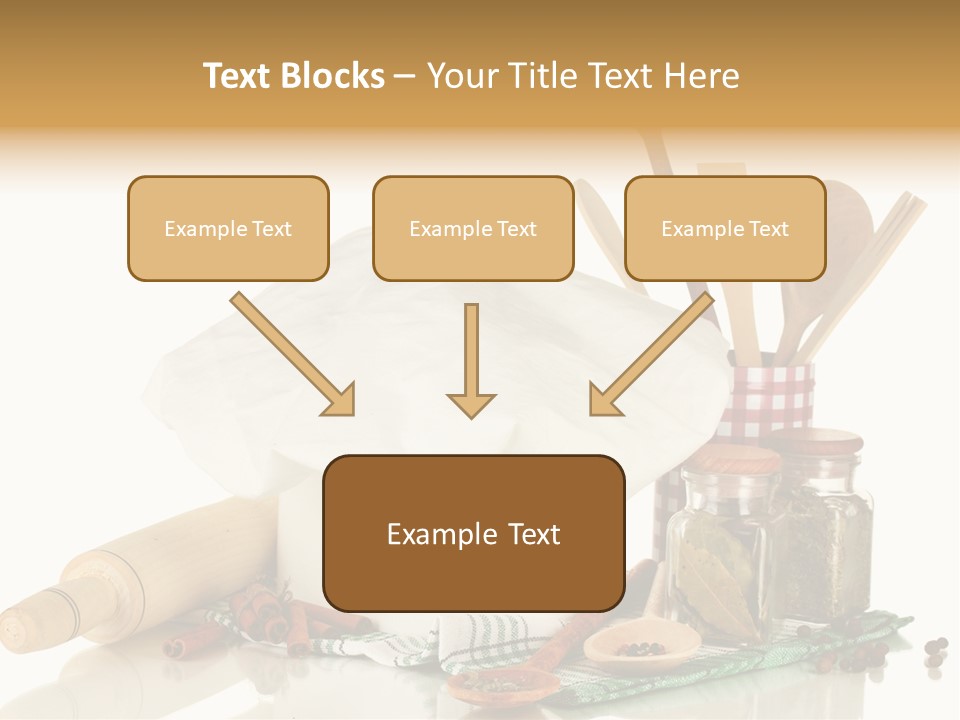 Text Blocks – Your Title Text Here

Example Text

Example Text

Example Text

Example Text